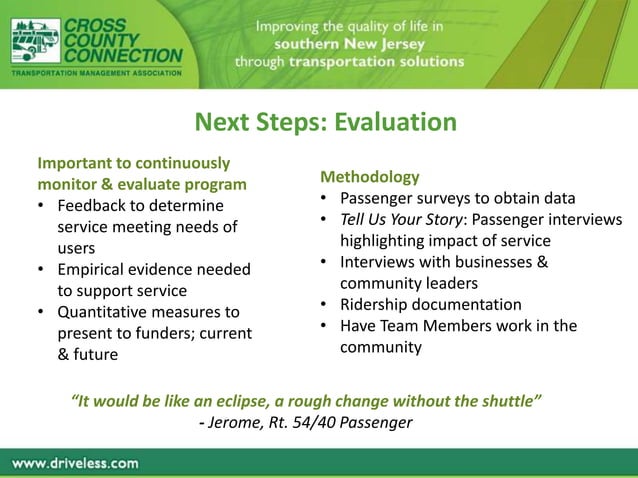 CROSS COUNTY CONNECTION
TRANSPORTATION MANAGEMENT ASSOCIATION

Improving the quality of life in southern New Jersey through transportation solutions

Next Steps: Evaluation

Important to continuously monitor & evaluate program
• Feedback to determine service meeting needs of users
• Empirical evidence needed to support service
• Quantitative measures to present to funders; current & future

Methodology
• Passenger surveys to obtain data
• Tell Us Your Story: Passenger interviews highlighting impact of service
• Interviews with businesses & community leaders
• Ridership documentation
• Have Team Members work in the community

"It would be like an eclipse, a rough change without the shuttle"
- Jerome, Rt. 54/40 Passenger

www.driveless.com